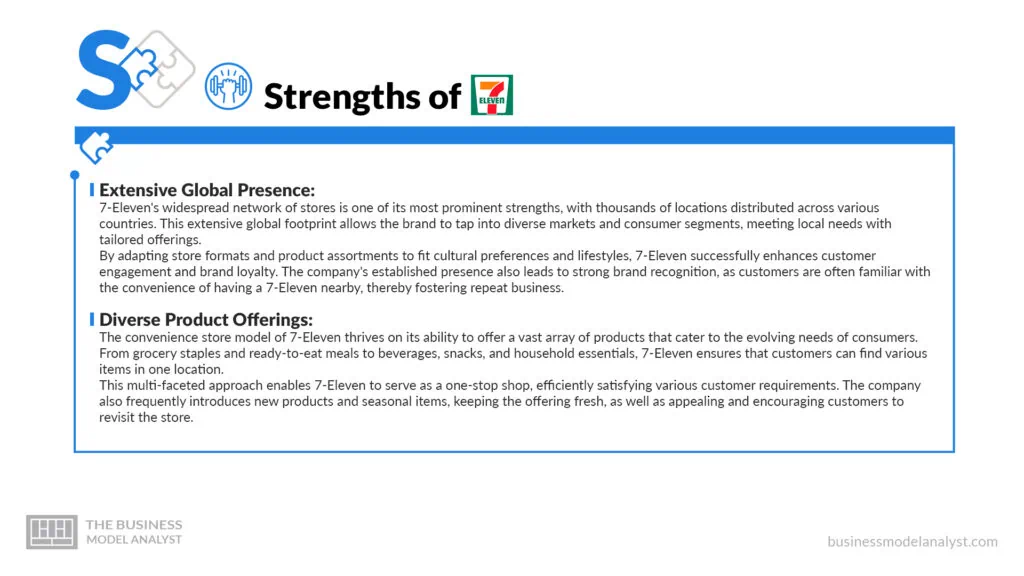 S

Strengths of 7 ELEVEN

Extensive Global Presence:
7-Eleven's widespread network of stores is one of its most prominent strengths, with thousands of locations distributed across various countries. This extensive global footprint allows the brand to tap into diverse markets and consumer segments, meeting local needs with tailored offerings.
By adapting store formats and product assortments to fit cultural preferences and lifestyles, 7-Eleven successfully enhances customer engagement and brand loyalty. The company's established presence also leads to strong brand recognition, as customers are often familiar with the convenience of having a 7-Eleven nearby, thereby fostering repeat business.

Diverse Product Offerings:
The convenience store model of 7-Eleven thrives on its ability to offer a vast array of products that cater to the evolving needs of consumers. From grocery staples and ready-to-eat meals to beverages, snacks, and household essentials, 7-Eleven ensures that customers can find various items in one location.
This multi-faceted approach enables 7-Eleven to serve as a one-stop shop, efficiently satisfying various customer requirements. The company also frequently introduces new products and seasonal items, keeping the offering fresh, as well as appealing and encouraging customers to revisit the store.

THE BUSINESS
MODEL ANALYST

businessmodelanalyst.com